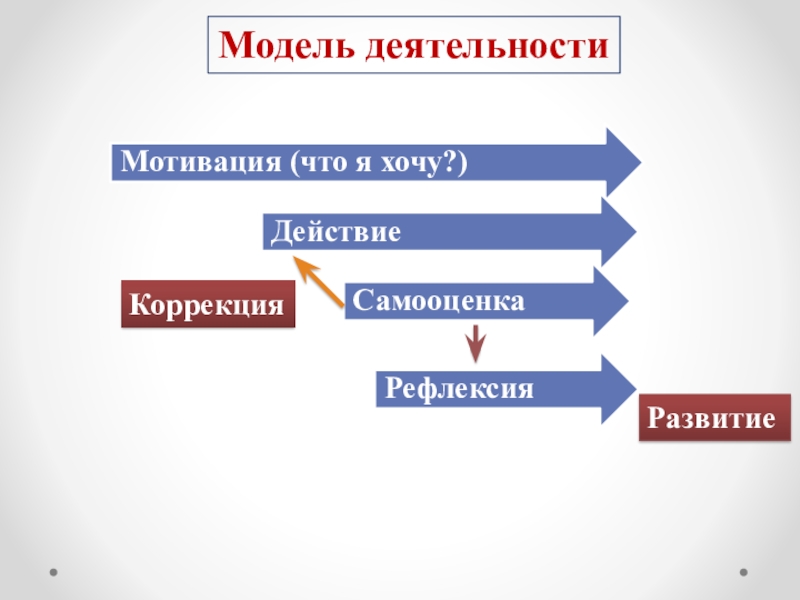 Модель деятельности

Мотивация (что я хочу?)

Действие

Коррекция

Самооценка

Рефлексия

Развитие